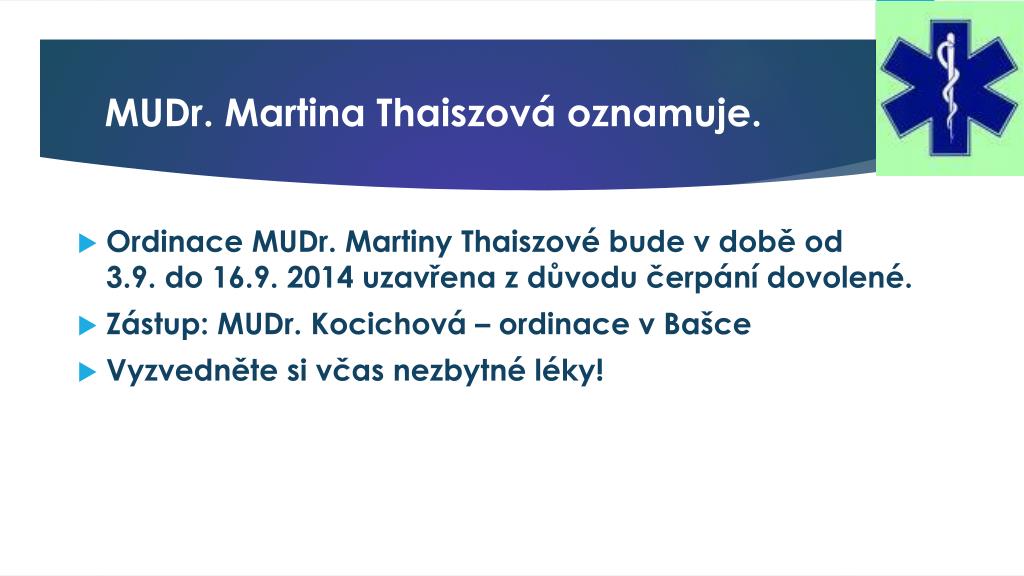 MUDr. Martina Thaiszová oznamuje.

Ordinace MUDr. Martiny Thaiszové bude v době od 3.9. do 16.9. 2014 uzavřena z důvodu čerpání dovolené.

Zástup: MUDr. Kocichová – ordinace v Bašce

Vyzvedněte si včas nezbytné léky!